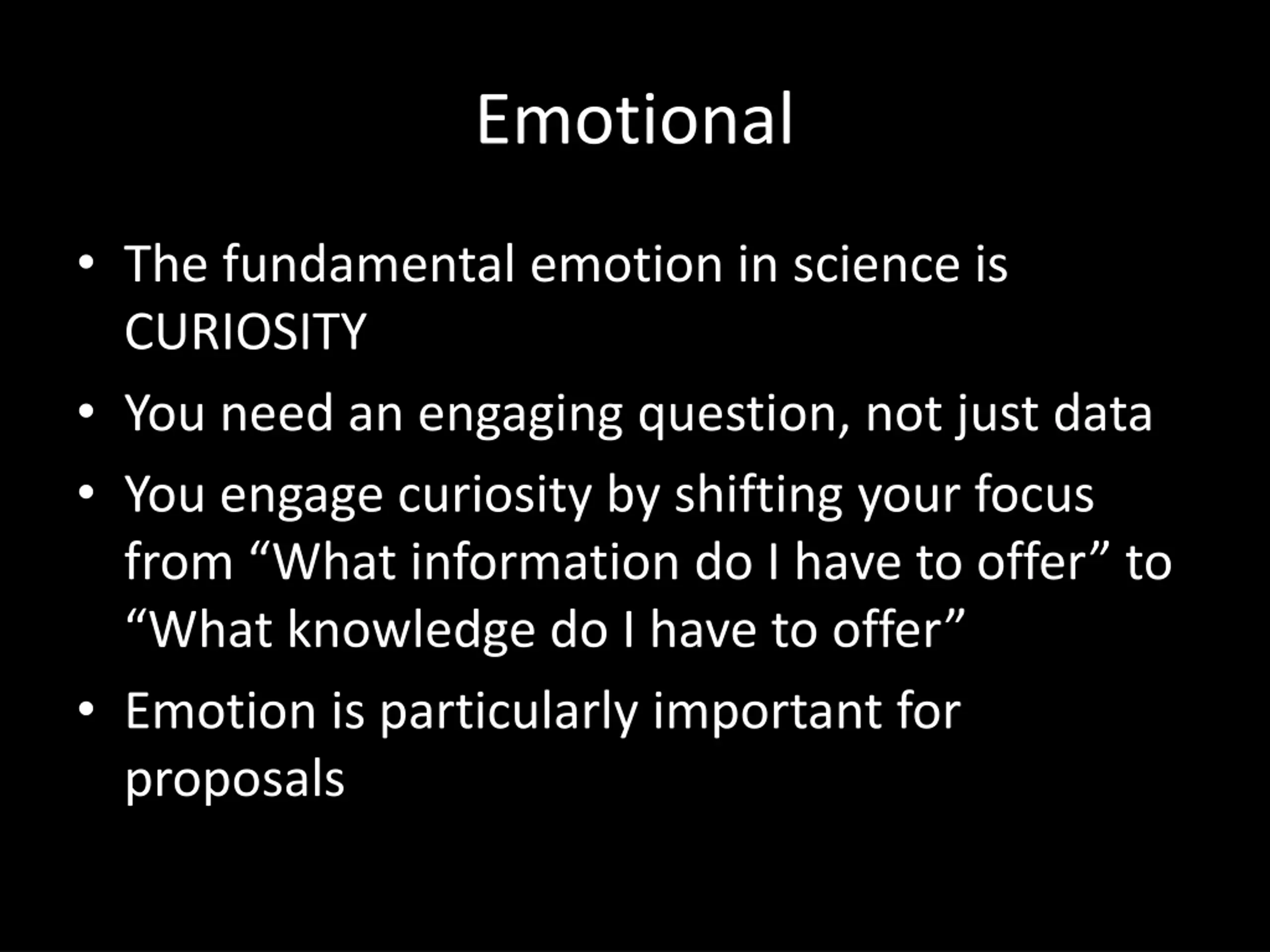 Emotional

• The fundamental emotion in science is CURIOSITY
• You need an engaging question, not just data
• You engage curiosity by shifting your focus from “What information do I have to offer” to “What knowledge do I have to offer”
• Emotion is particularly important for proposals